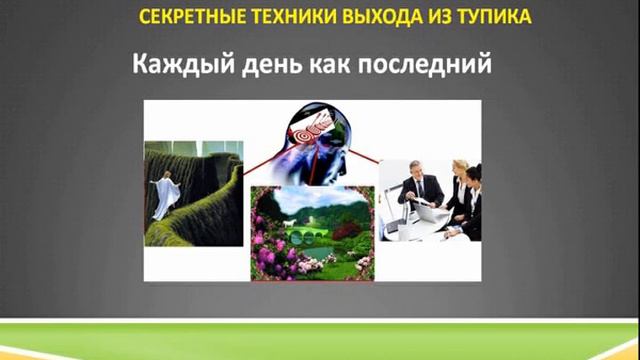 СЕКРЕТНЫЕ ТЕХНИКИ ВЫХОДА ИЗ ТУПИКА

Каждый день как последний